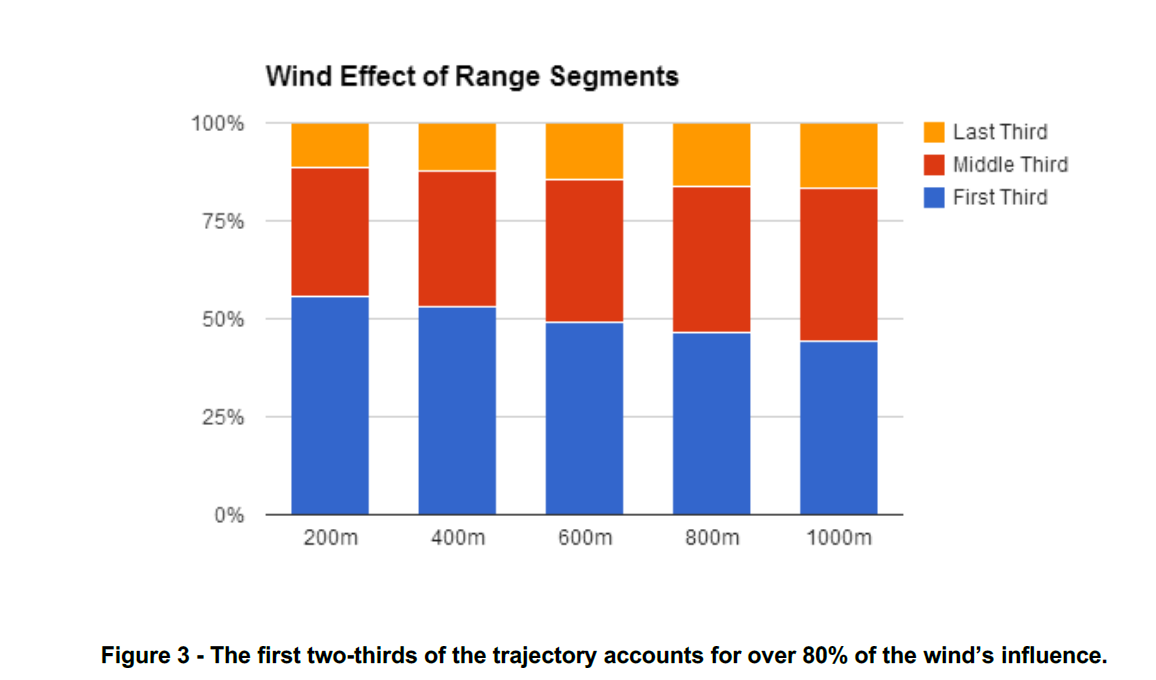 Wind Effect of Range Segments

100%
75%
50%
25%
0%

200m
400m
600m
800m
1000m

Last Third
Middle Third
First Third

Figure 3 - The first two-thirds of the trajectory accounts for over 80% of the wind's influence.